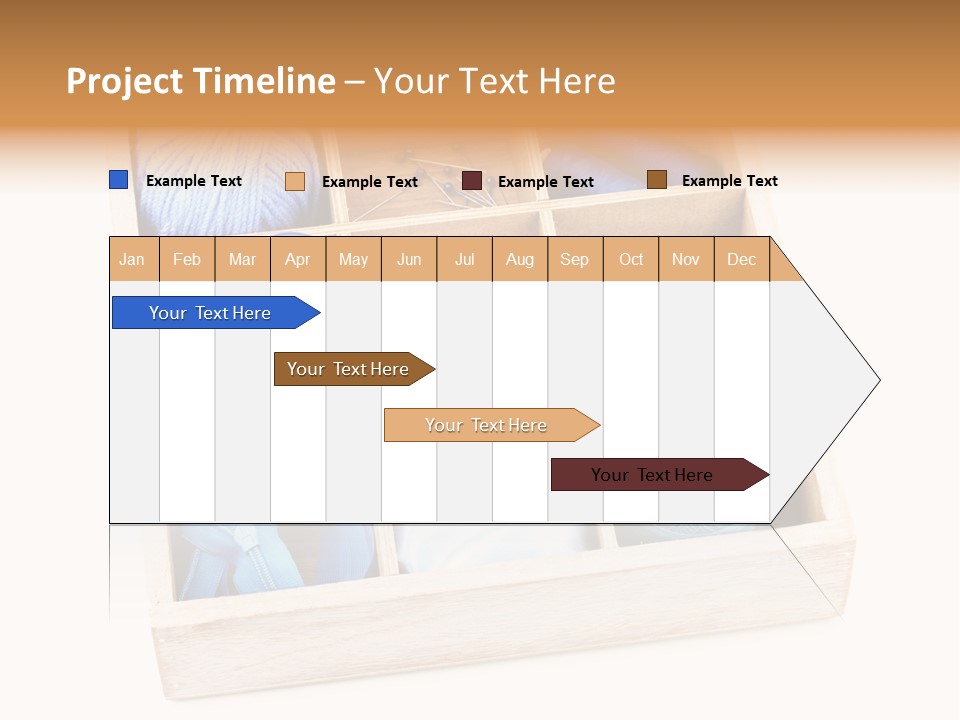 Project Timeline – Your Text Here

Example Text
Example Text
Example Text
Example Text

| Jan | Feb | Mar | Apr | May | Jun | Jul | Aug | Sep | Oct | Nov | Dec |
|---|---|---|---|---|---|---|---|---|---|---|---|

Your Text Here

Your Text Here

Your Text Here

Your Text Here